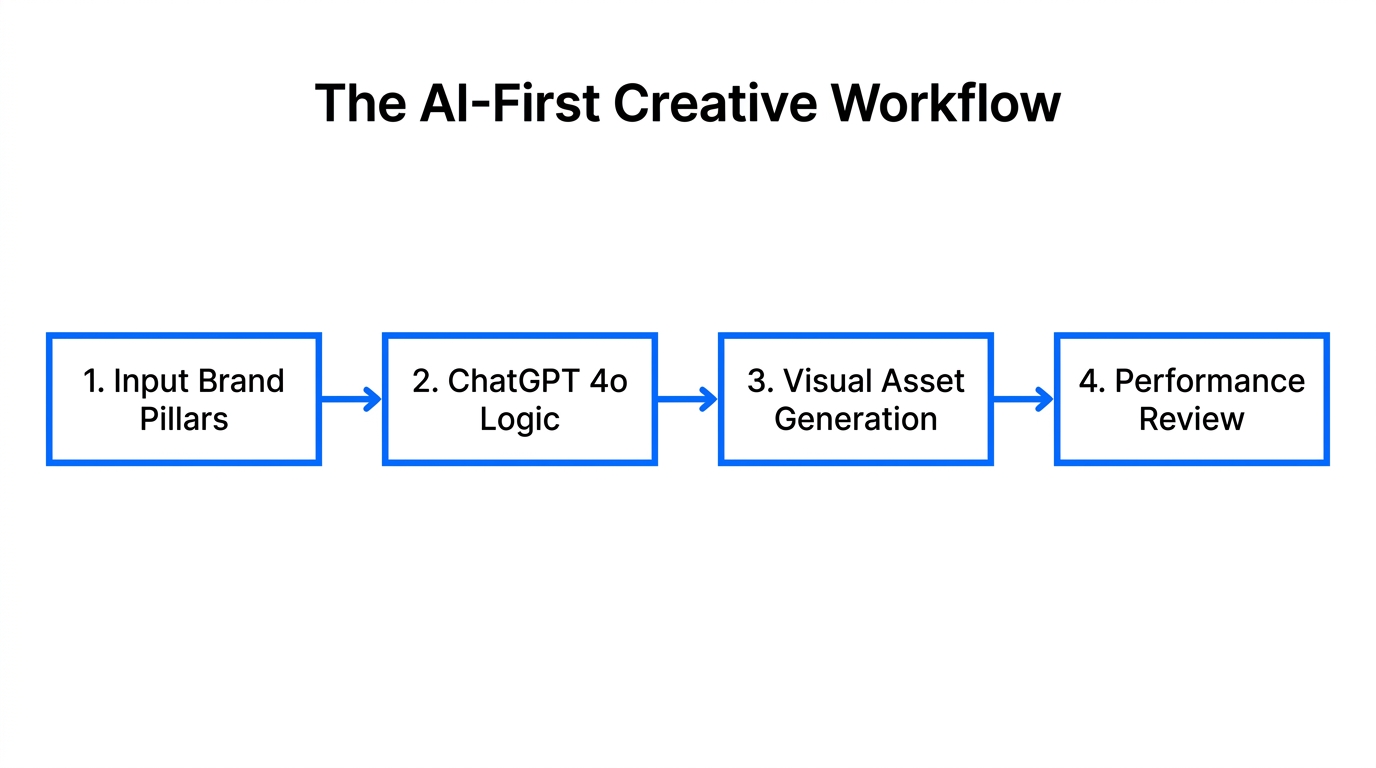 The AI-First Creative Workflow

1. Input Brand Pillars

2. ChatGPT 4o Logic

3. Visual Asset Generation

4. Performance Review